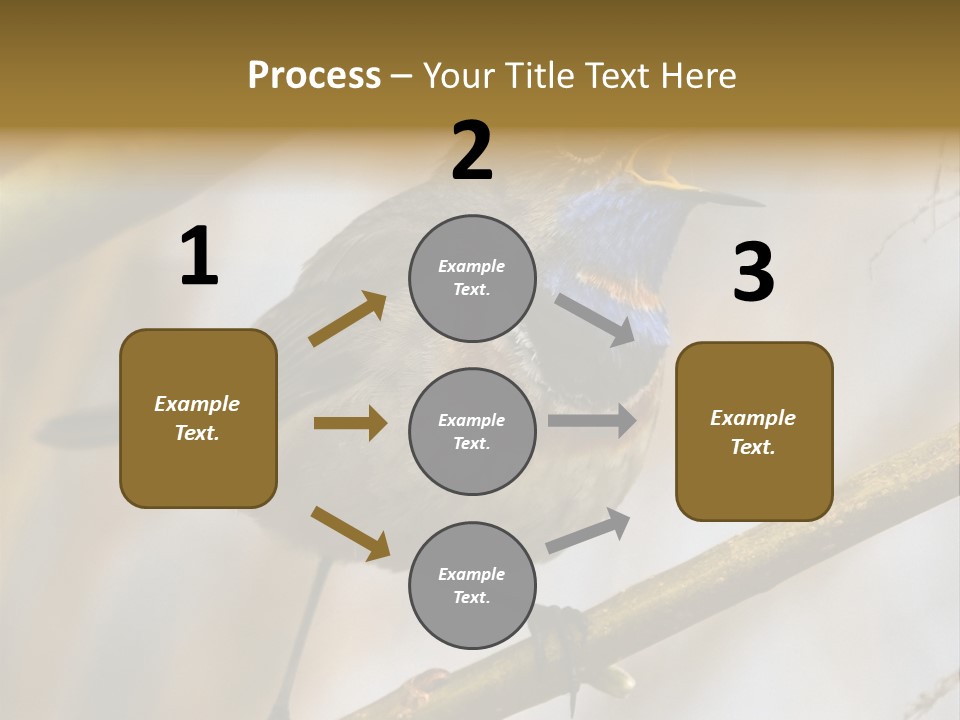 Process – Your Title Text Here

1

Example Text.

2

Example Text.

Example Text.

Example Text.

3

Example Text.